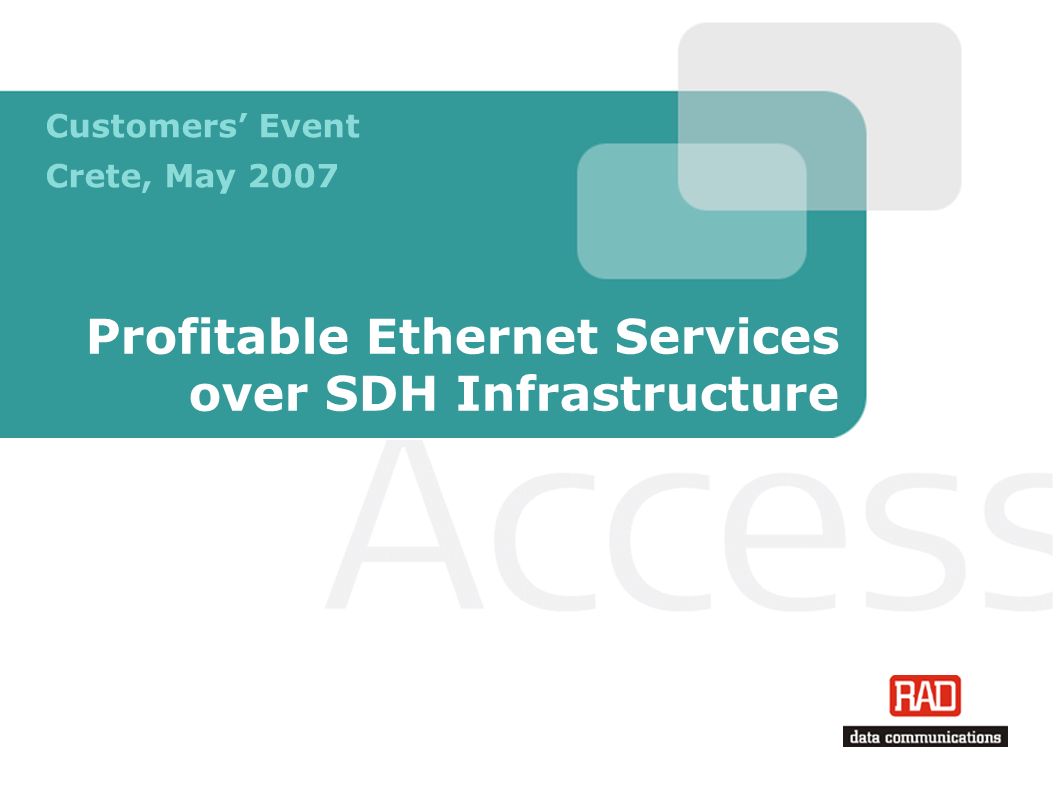 Customers' Event
Crete, May 2007

Profitable Ethernet Services over SDH Infrastructure

Access

RAD
data communications